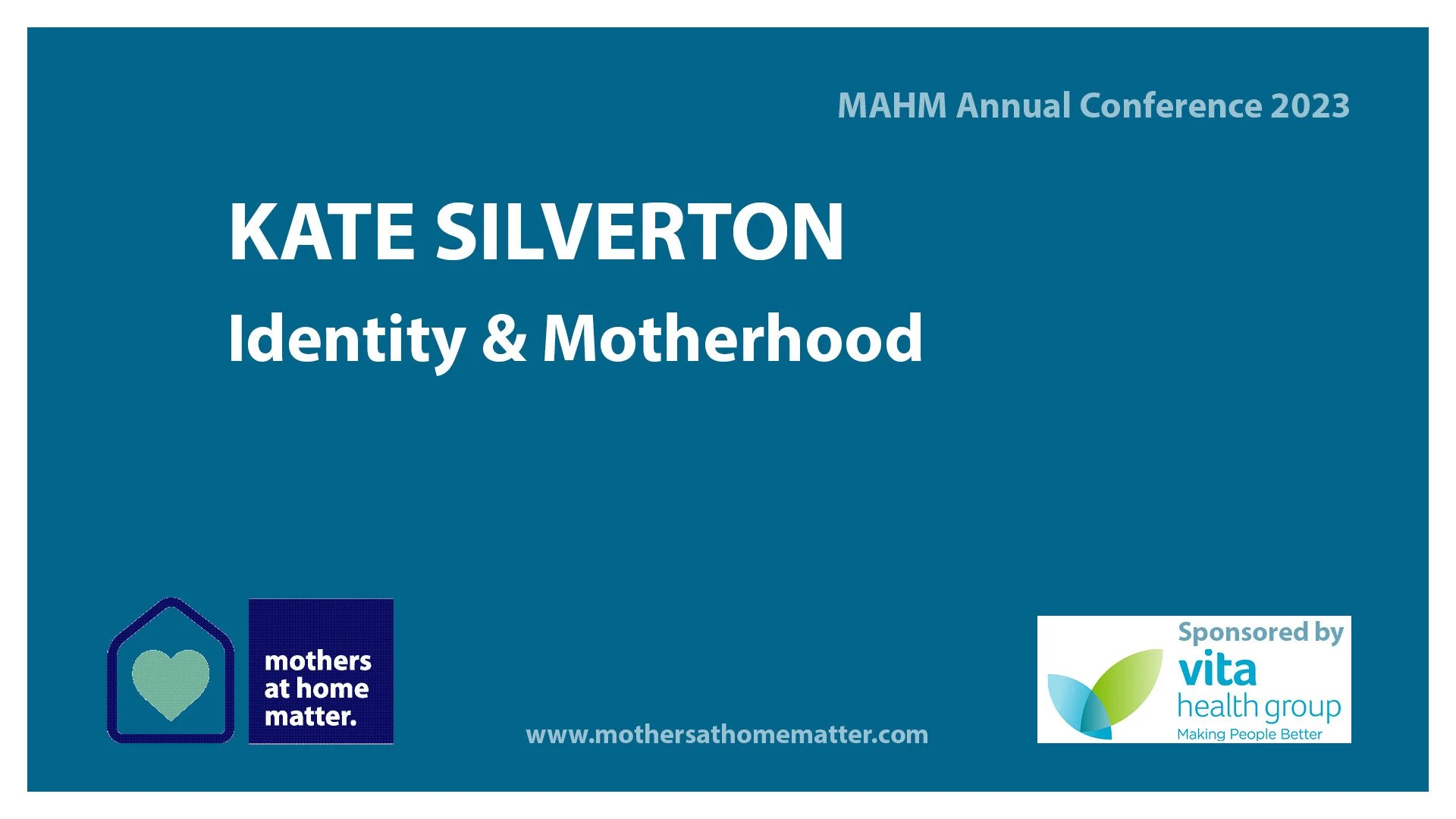 MAHM Annual Conference 2023

KATE SILVERTON

Identity & Motherhood

mothers at home matter.

www.mothersathomematter.com

Sponsored by

vita health group

Making People Better